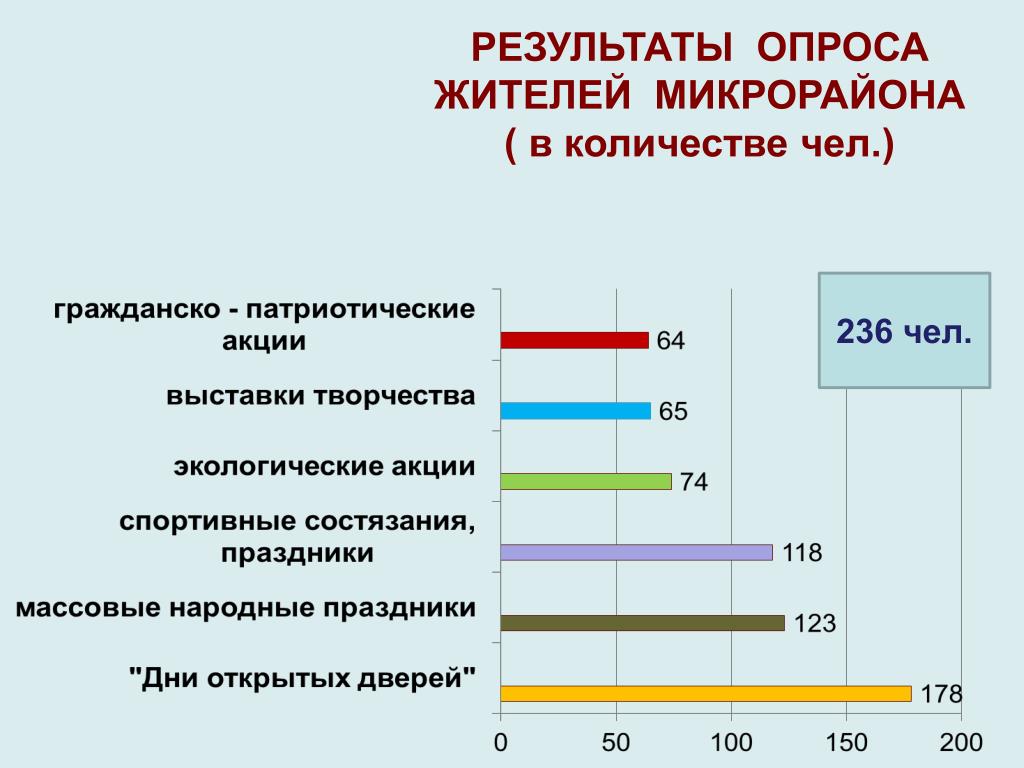 РЕЗУЛЬТАТЫ ОПРОСА ЖИТЕЛЕЙ МИКРОРАЙОНА ( в количестве чел.)

236 чел.

гражданско - патриотические акции 64
выставки творчества 65
экологические акции 74
спортивные состязания, праздники 118
массовые народные праздники 123
"Дни открытых дверей" 178

0 50 100 150 200